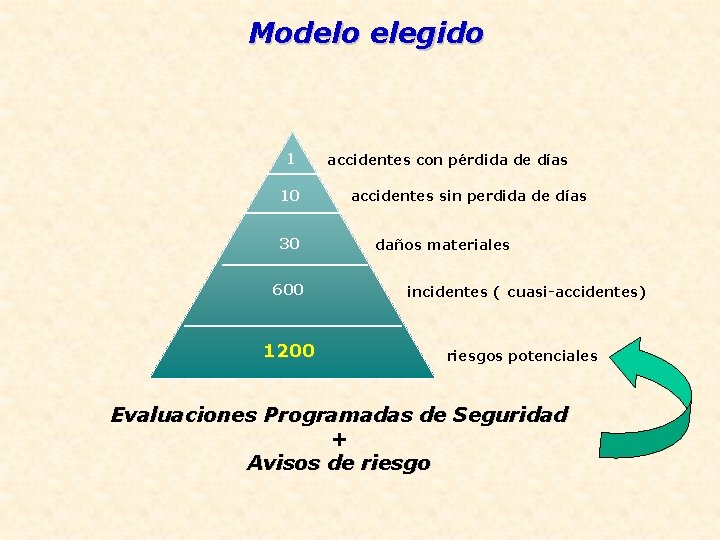 Modelo elegido

1 accidentes con pérdida de días

10 accidentes sin perdida de días

30 daños materiales

600 incidentes ( cuasi-accidentes)

1200 riesgos potenciales

Evaluaciones Programadas de Seguridad
+
Avisos de riesgo